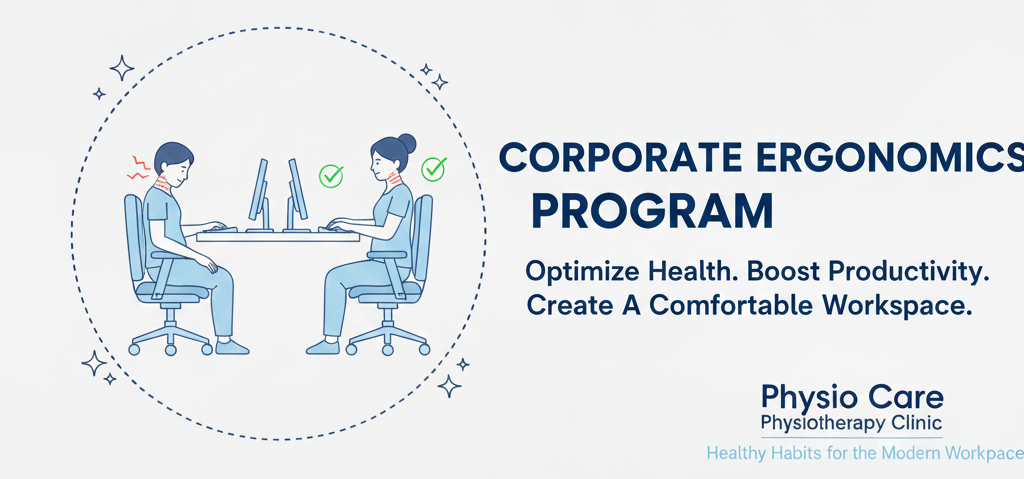 CORPORATE ERGONOMICS PROGRAM

Optimize Health. Boost Productivity. Create A Comfortable Workspace.

Physio Care
Physiotherapy Clinic
Healthy Habits for the Modern Workpace